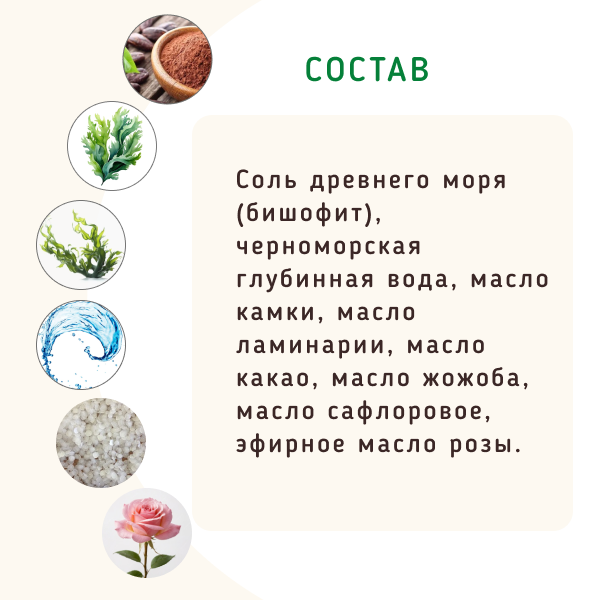 СОСТАВ

Соль древнего моря (бишофит), черноморская глубинная вода, масло камки, масло ламинарии, масло какао, масло жожоба, масло сафлоровое, эфирное масло розы.